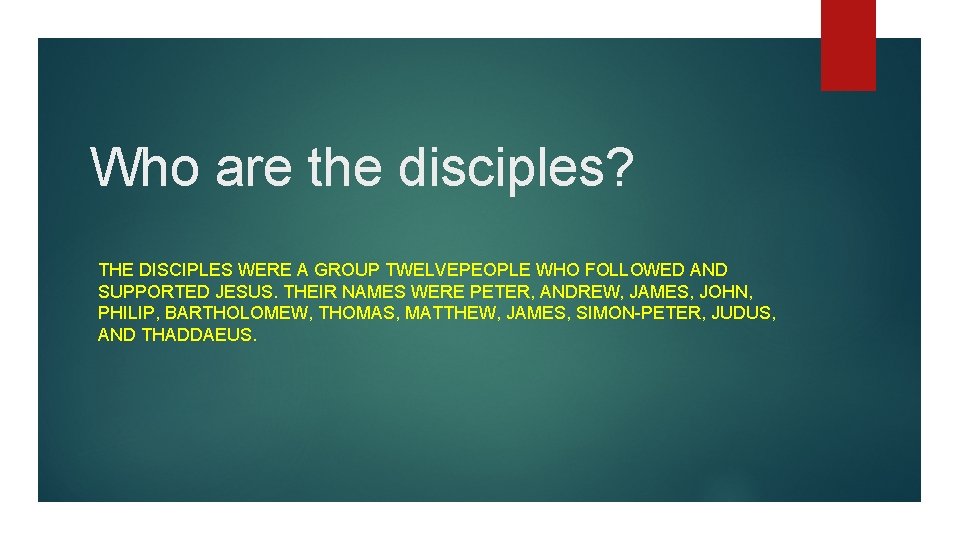 Who are the disciples?

THE DISCIPLES WERE A GROUP TWELVEPEOPLE WHO FOLLOWED AND SUPPORTED JESUS. THEIR NAMES WERE PETER, ANDREW, JAMES, JOHN, PHILIP, BARTHOLOMEW, THOMAS, MATTHEW, JAMES, SIMON-PETER, JUDUS, AND THADDAEUS.